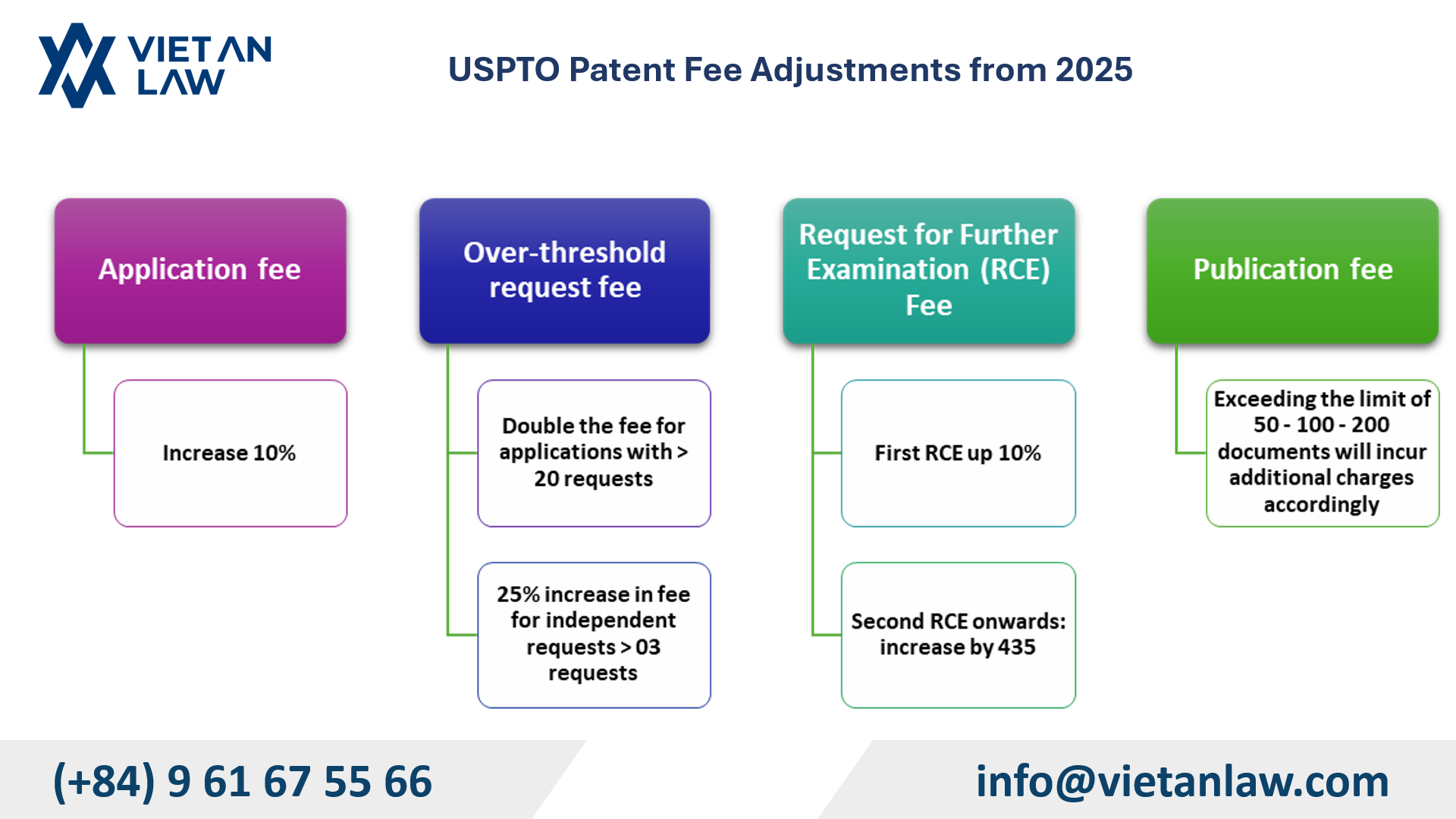 VIET AN LAW

USPTO Patent Fee Adjustments from 2025

Application fee

Increase 10%

Over-threshold request fee

Double the fee for applications with > 20 requests

25% increase in fee for independent requests > 03 requests

Request for Further Examination (RCE) Fee

First RCE up 10%

Second RCE onwards: increase by 435

Publication fee

Exceeding the limit of 50 - 100 - 200 documents will incur additional charges accordingly

(+84) 9 61 67 55 66

info@vietanlaw.com